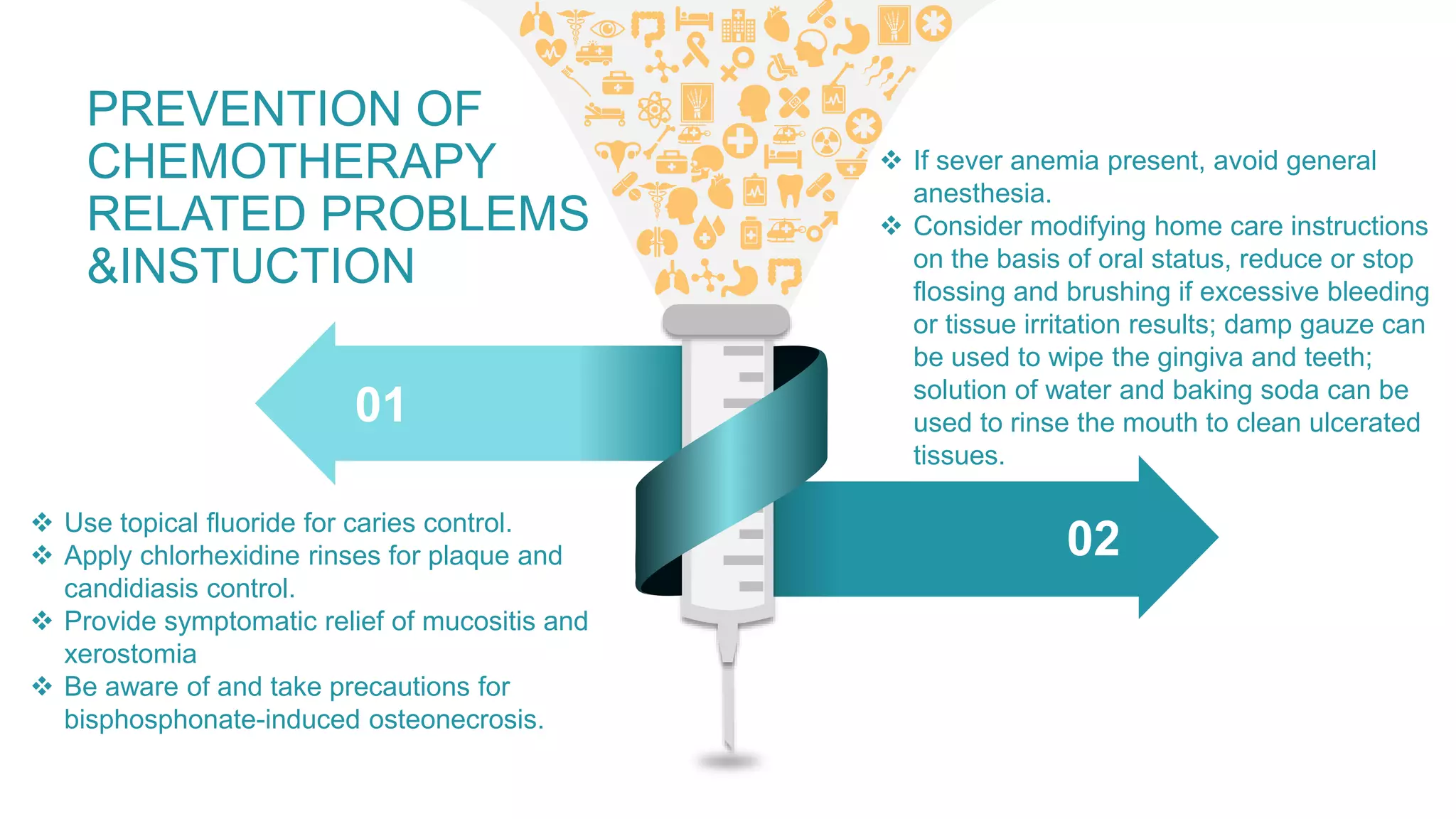 PREVENTION OF CHEMOTHERAPY RELATED PROBLEMS &INSTUCTION

01

❖ Use topical fluoride for caries control.
❖ Apply chlorhexidine rinses for plaque and candidiasis control.
❖ Provide symptomatic relief of mucositis and xerostomia
❖ Be aware of and take precautions for bisphosphonate-induced osteonecrosis.

❖ If sever anemia present, avoid general anesthesia.
❖ Consider modifying home care instructions on the basis of oral status, reduce or stop flossing and brushing if excessive bleeding or tissue irritation results; damp gauze can be used to wipe the gingiva and teeth; solution of water and baking soda can be used to rinse the mouth to clean ulcerated tissues.

02